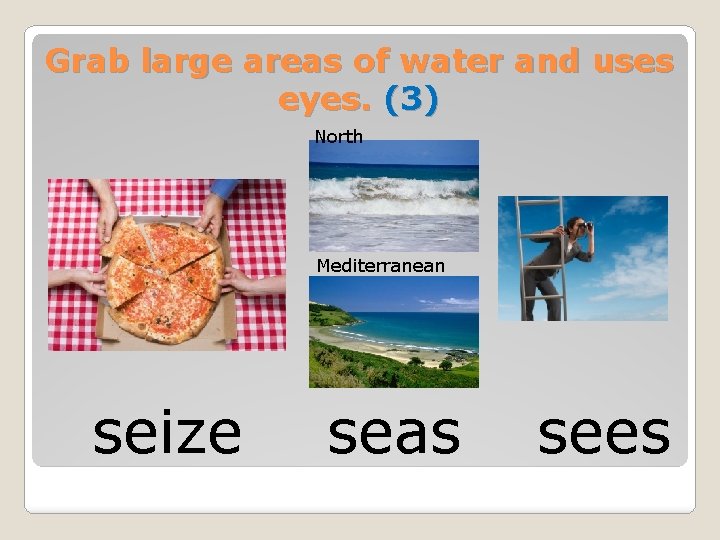 Grab large areas of water and uses eyes. (3)

North

Mediterranean

seize seas sees